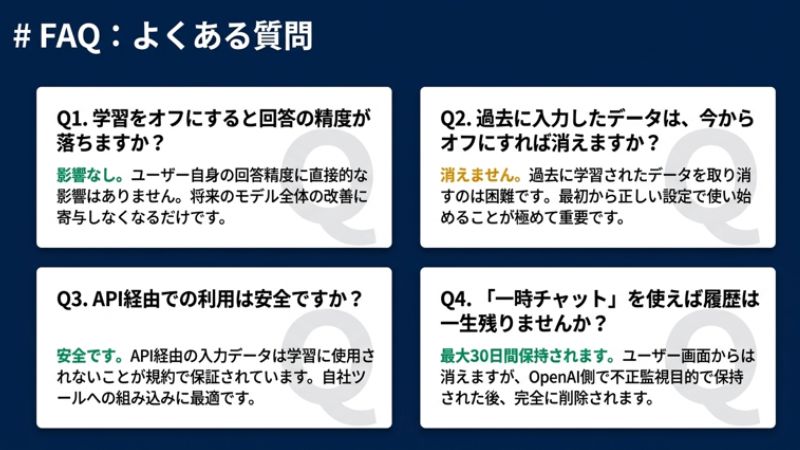 # FAQ：よくある質問

Q1. 学習をオフにすると回答の精度が落ちますか？

影響なし。ユーザー自身の回答精度に直接的な影響はありません。将来のモデル全体の改善に寄与しなくなるだけです。

Q2. 過去に入力したデータは、今からオフにすれば消えますか？

消えません。過去に学習されたデータを取り消すのは困難です。最初から正しい設定で使い始めることが極めて重要です。

Q3. API経由での利用は安全ですか？

安全です。API経由の入力データは学習に使用されないことが規約で保証されています。自社ツールへの組み込みに最適です。

Q4. 「一時チャット」を使えば履歴は一生残りませんか？

最大30日間保持されます。ユーザー画面からは消えますが、OpenAI側で不正監視目的で保持された後、完全に削除されます。